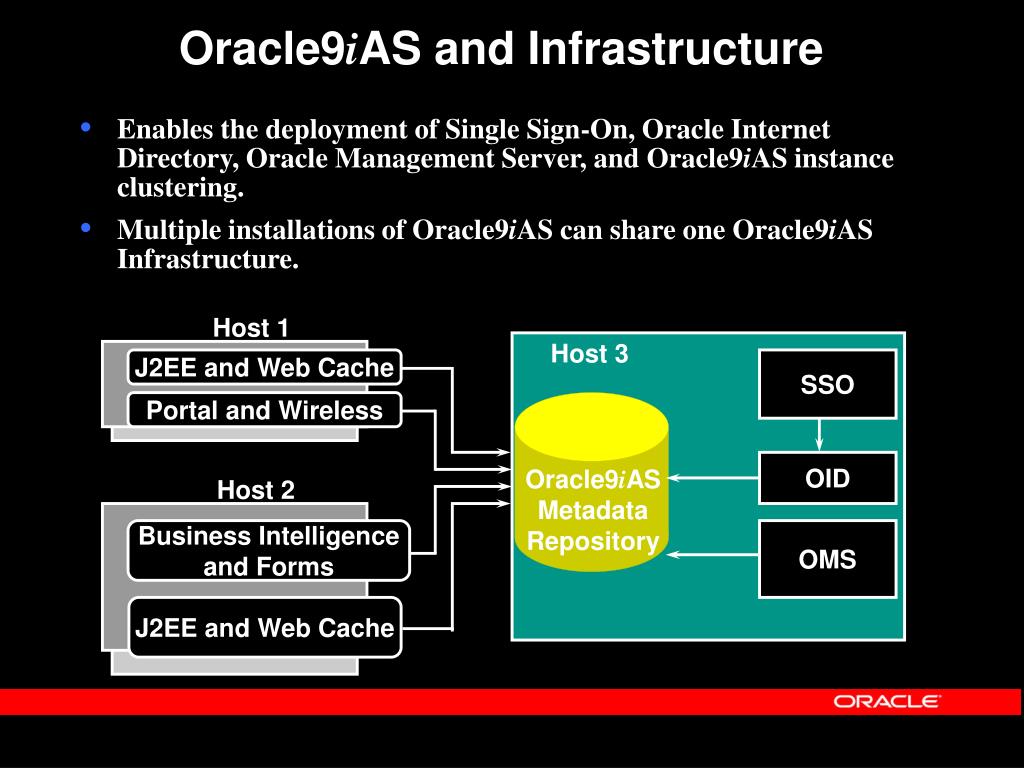 Oracle9iAS and Infrastructure

• Enables the deployment of Single Sign-On, Oracle Internet Directory, Oracle Management Server, and Oracle9iAS instance clustering.

• Multiple installations of Oracle9iAS can share one Oracle9iAS Infrastructure.

Host 1

J2EE and Web Cache

Portal and Wireless

Host 2

Business Intelligence and Forms

J2EE and Web Cache

Host 3

Oracle9iAS Metadata Repository

SSO

OID

OMS

ORACLE